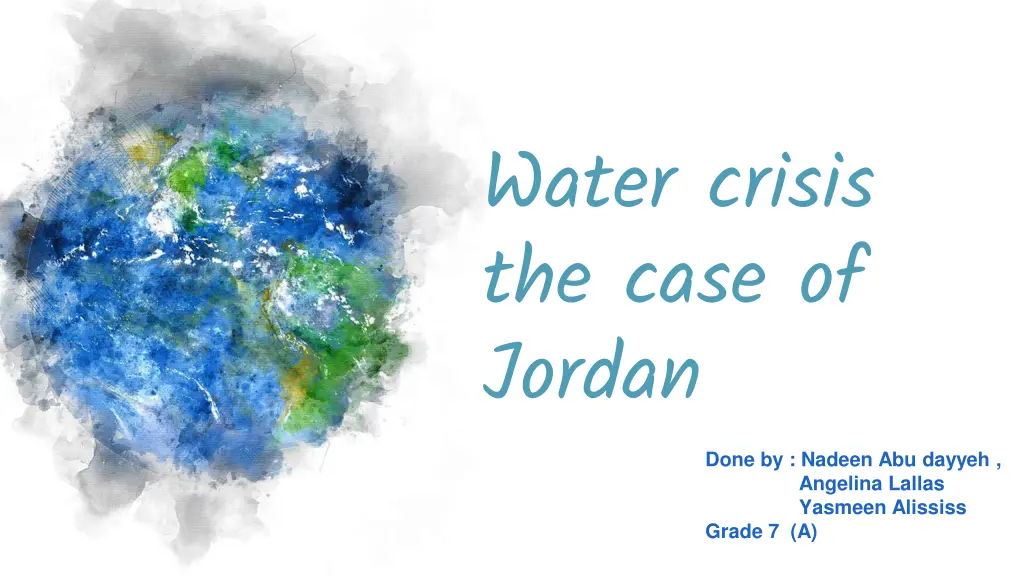 Water crisis the case of Jordan

Done by : Nadeen Abu dayyeh ,
Angelina Lallas
Yasmeen Alississ
Grade 7 (A)